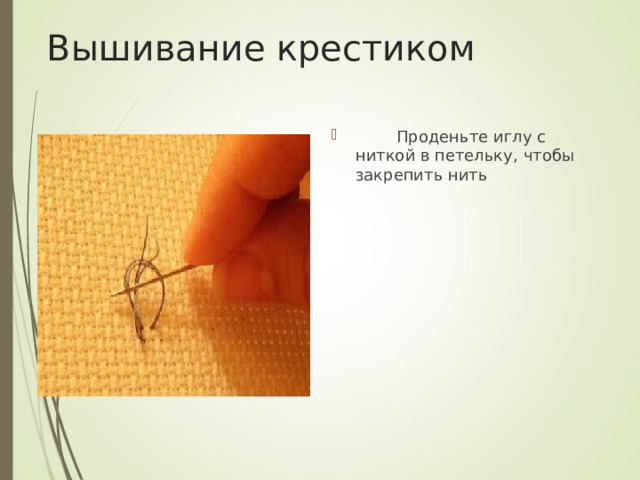 Вышивание крестиком

Проденьте иглу с ниткой в петельку, чтобы закрепить нить